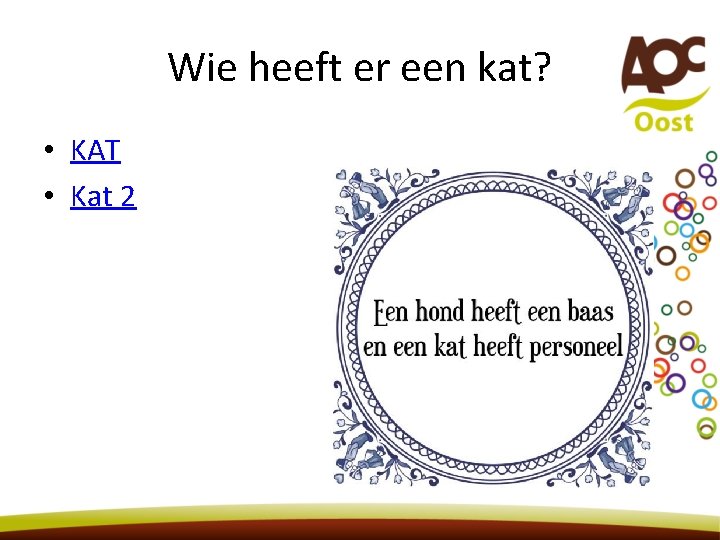 Wie heeft er een kat?

AOC
Oost

• KAT
• Kat 2

Een hond heeft een baas en een kat heeft personeel